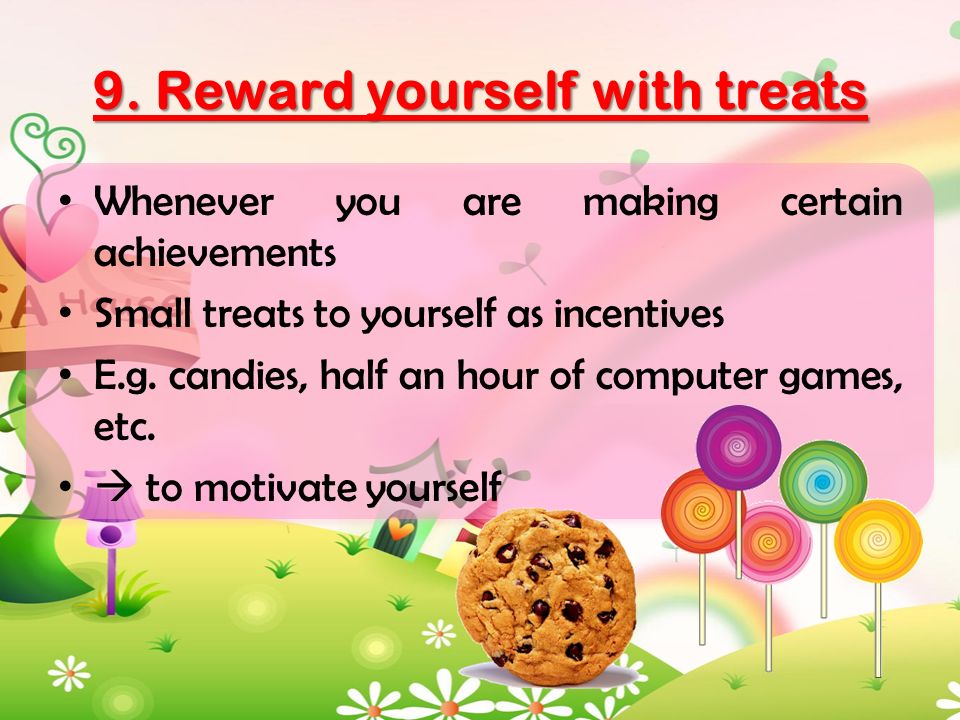 9. Reward yourself with treats

• Whenever you are making certain achievements
• Small treats to yourself as incentives
• E.g. candies, half an hour of computer games, etc.
• → to motivate yourself